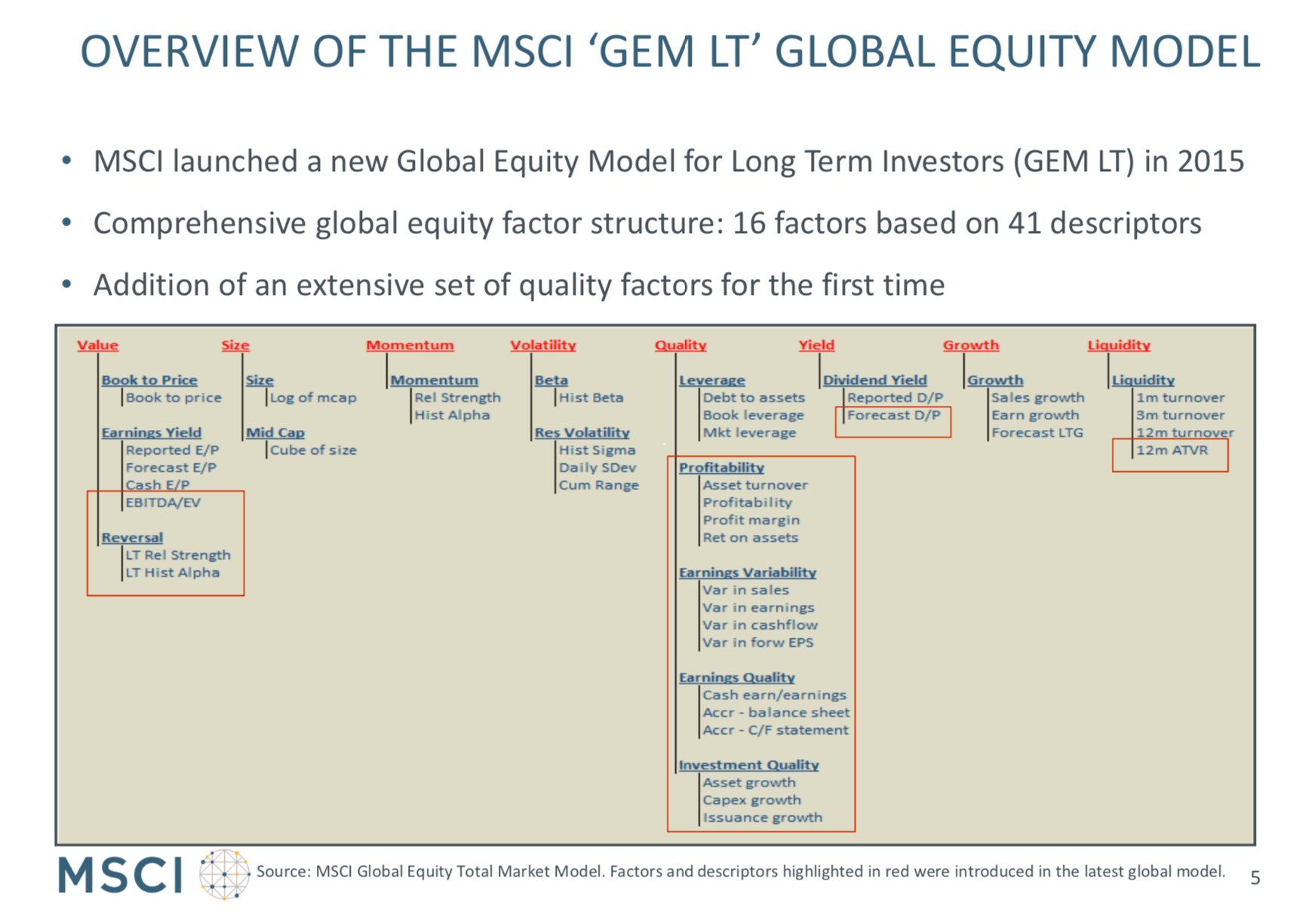 OVERVIEW OF THE MSCI ‘GEM LT’ GLOBAL EQUITY MODEL

• MSCI launched a new Global Equity Model for Long Term Investors (GEM LT) in 2015

• Comprehensive global equity factor structure: 16 factors based on 41 descriptors

• Addition of an extensive set of quality factors for the first time

Value
Book to Price
Book to price
Earnings Yield
Reported E/P
Forecast E/P
Cash E/P
EBITDA/EV
Reversal
LT Rel Strength
LT Hist Alpha

Size
Size
Log of mcap
Mid Cap
Cube of size

Momentum
Momentum
Rel Strength
Hist Alpha

Volatility
Beta
Hist Beta
Res Volatility
Hist Sigma
Daily SDev
Cum Range

Quality
Leverage
Debt to assets
Book leverage
Mkt leverage
Profitability
Asset turnover
Profitability
Profit margin
Ret on assets
Earnings Variability
Var in sales
Var in earnings
Var in cashflow
Var in forw EPS
Earnings Quality
Cash earn/earnings
Accr - balance sheet
Accr - C/F statement
Investment Quality
Asset growth
Capex growth
Issuance growth

Yield
Dividend Yield
Reported D/P
Forecast D/P

Growth
Growth
Sales growth
Earn growth
Forecast LTG

Liquidity
Liquidity
1m turnover
3m turnover
12m turnover
12m ATVR

MSCI

Source: MSCI Global Equity Total Market Model. Factors and descriptors highlighted in red were introduced in the latest global model.

5